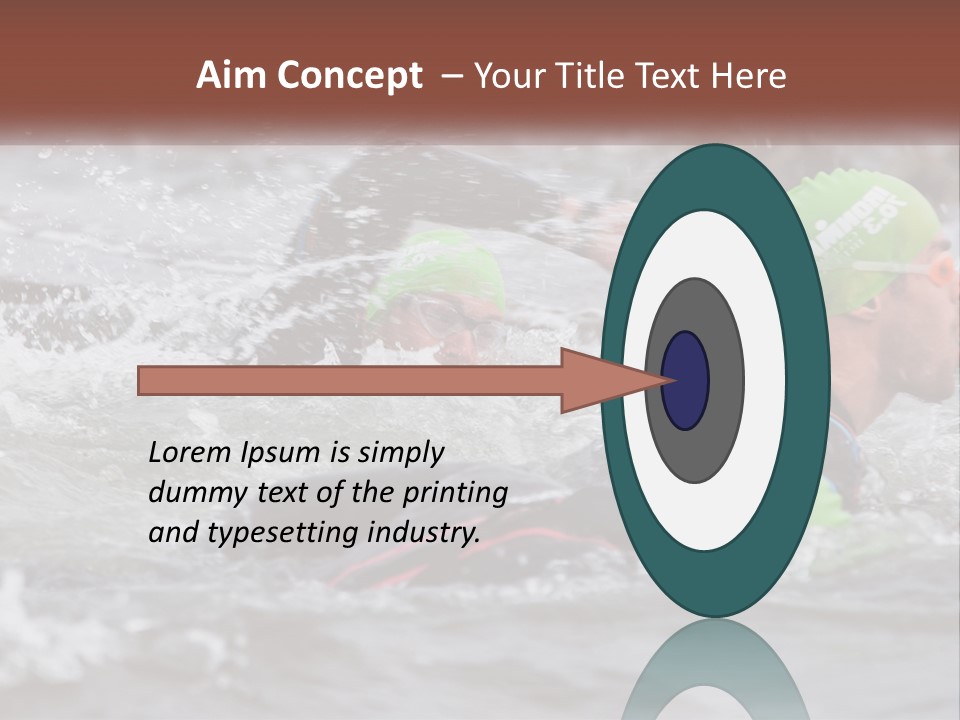 Aim Concept – Your Title Text Here

Lorem Ipsum is simply dummy text of the printing and typesetting industry.